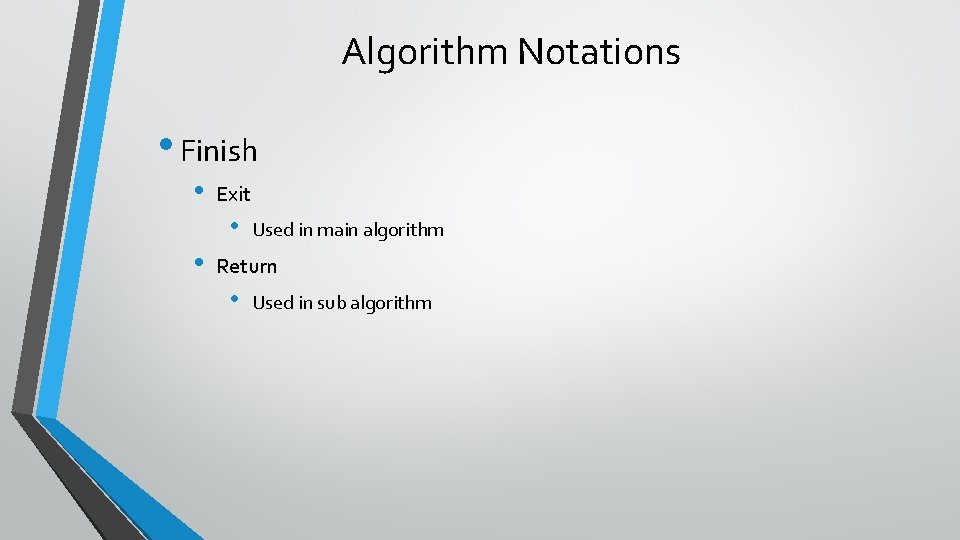 Algorithm Notations

• Finish
  • Exit
    • Used in main algorithm
  • Return
    • Used in sub algorithm